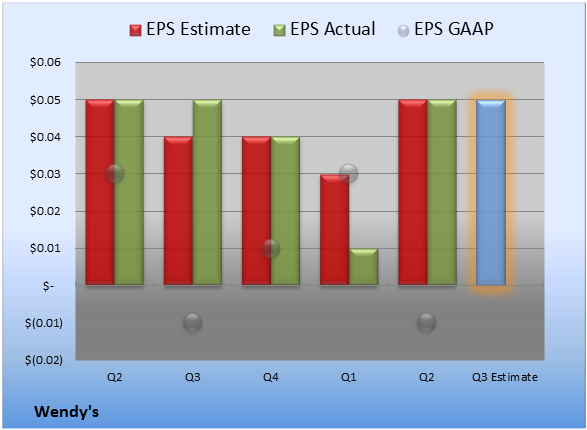 EPS Estimate EPS Actual EPS GAAP

$0.06
$0.05
$0.04
$0.03
$0.02
$0.01
$-
$(0.01)
$(0.02)

Q2 Q3 Q4 Q1 Q2 Q3 Estimate

Wendy's